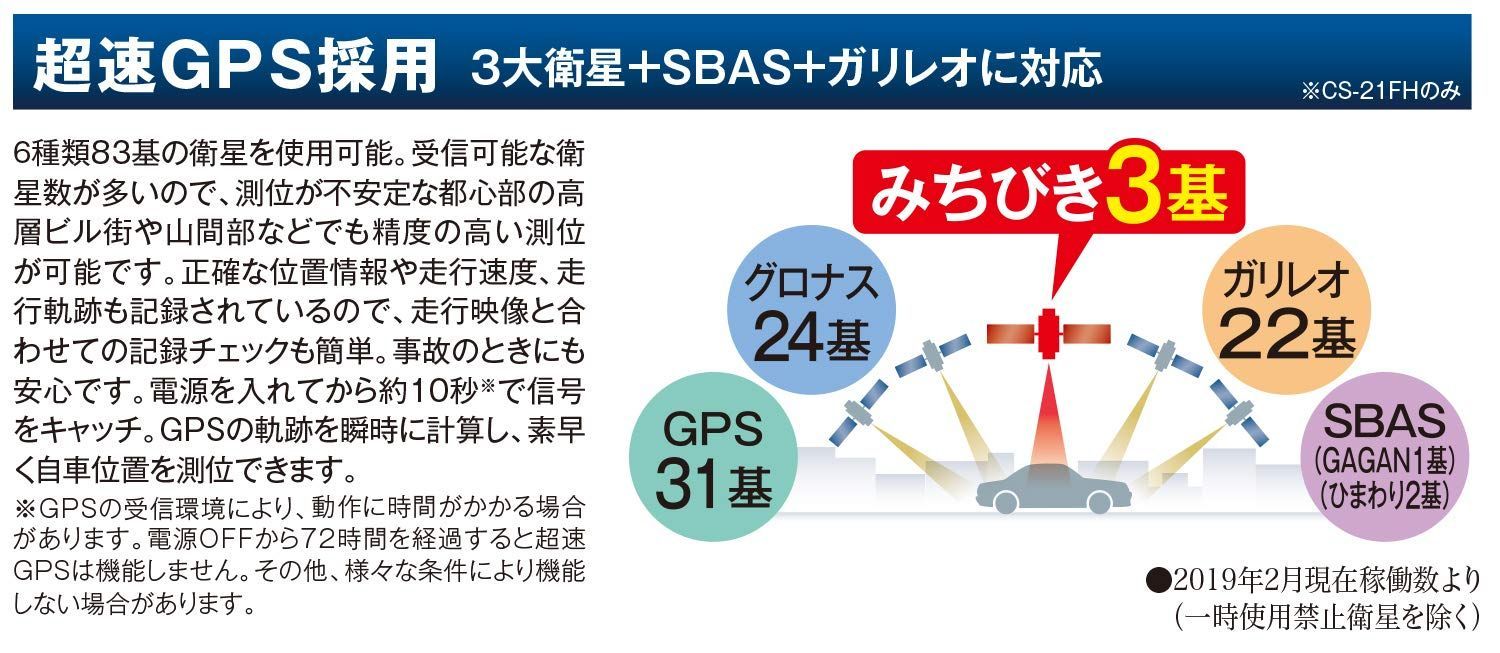 超速GPS採用　3大衛星+SBAS+ガリレオに対応

※CS-21FHのみ

6種類83基の衛星を使用可能。受信可能な衛星数が多いので、測位が不安定な都心部の高層ビル街や山間部などでも精度の高い測位が可能です。正確な位置情報や走行速度、走行軌跡も記録されているので、走行映像と合わせての記録チェックも簡単。事故のときにも安心です。電源を入れてから約10秒※で信号をキャッチ。GPSの軌跡を瞬時に計算し、素早く自車位置を測位できます。

※GPSの受信環境により、動作に時間がかかる場合があります。電源OFFから72時間を経過すると超速GPSは機能しません。その他、様々な条件により機能しない場合があります。

みちびき3基

グロナス 24基

ガリレオ 22基

GPS 31基

SBAS (GAGAN1基) (ひまわり2基)

●2019年2月現在稼働数より (一時使用禁止衛星を除く)